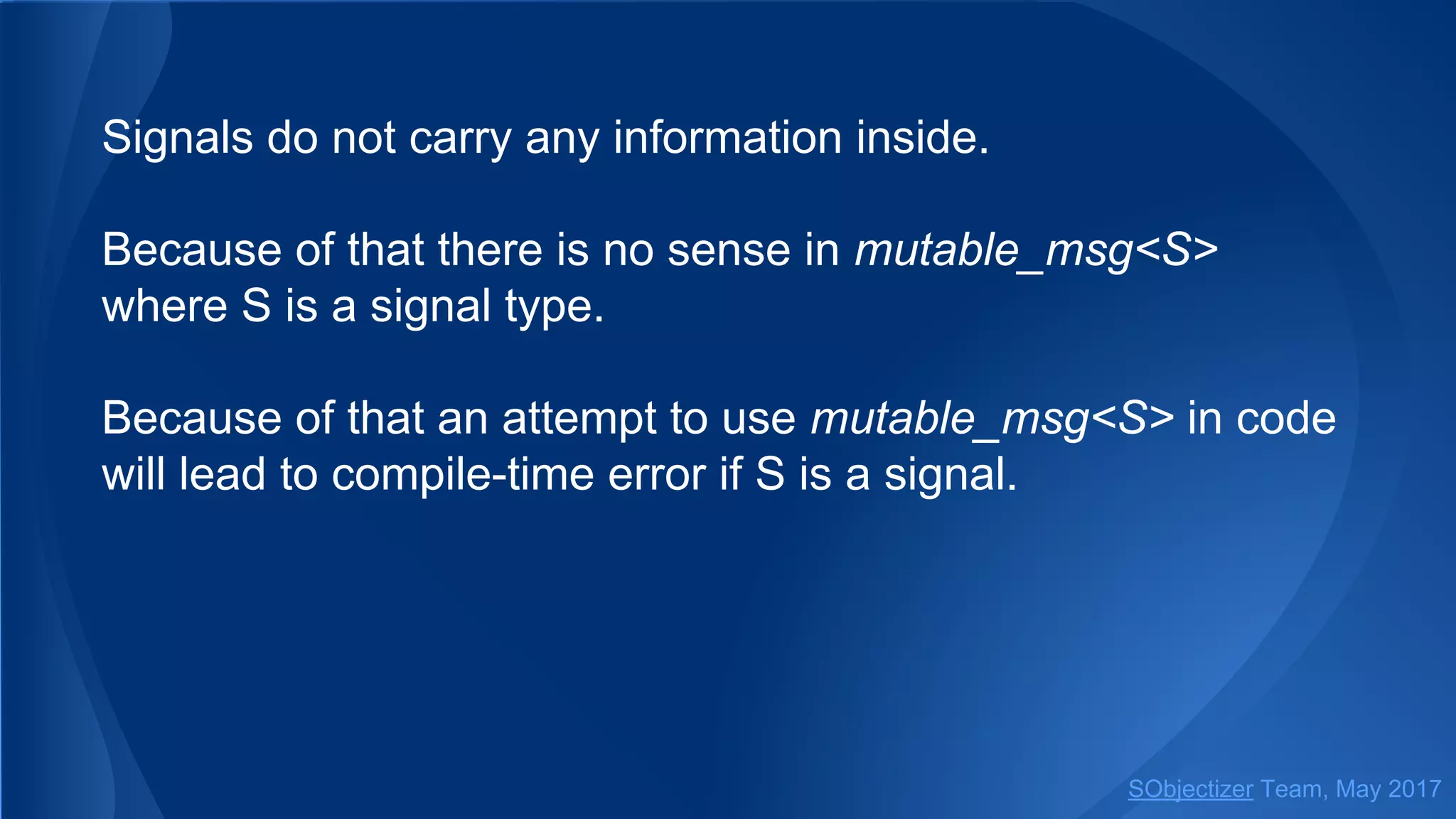 Signals do not carry any information inside.

Because of that there is no sense in mutable_msg<S> where S is a signal type.

Because of that an attempt to use mutable_msg<S> in code will lead to compile-time error if S is a signal.

SObjectizer Team, May 2017